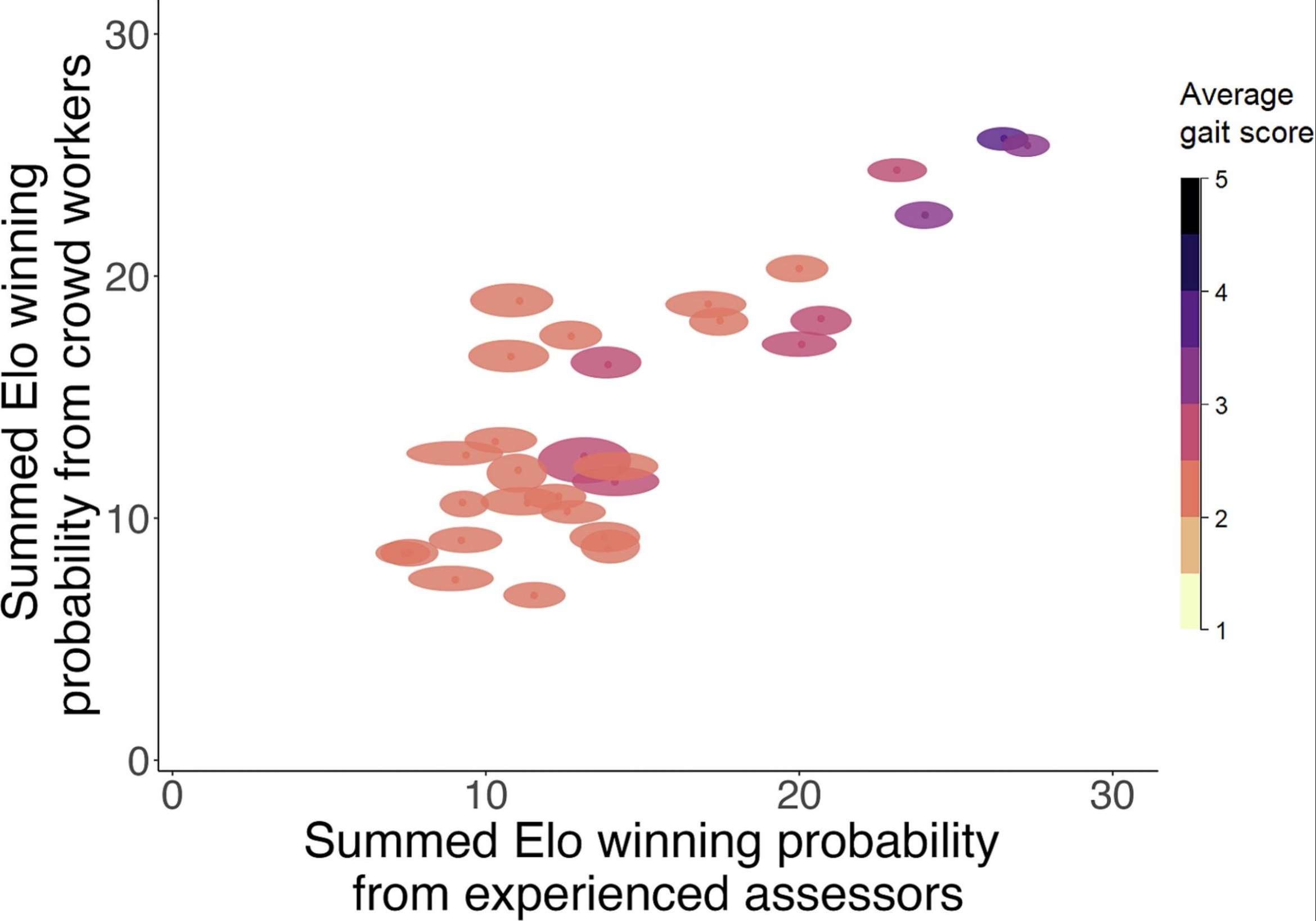 Summed Elo winning probability from crowd workers

30
20
10
0

0
10
20
30

Summed Elo winning probability from experienced assessors

Average gait score
5
4
3
2
1